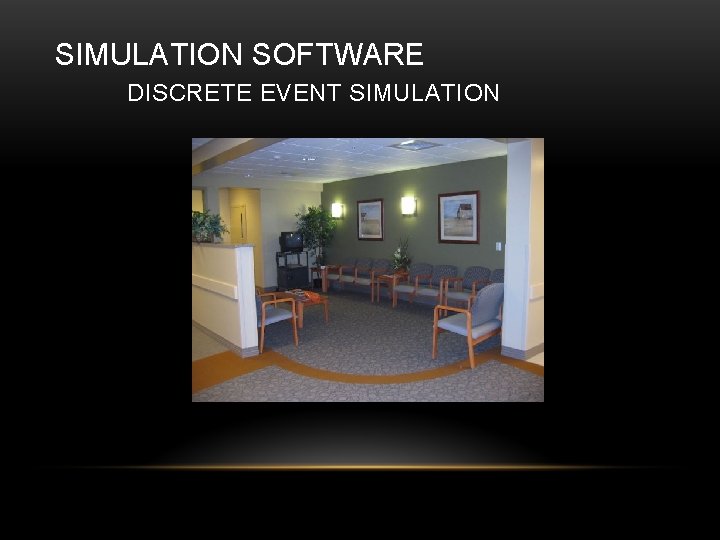 SIMULATION SOFTWARE
DISCRETE EVENT SIMULATION